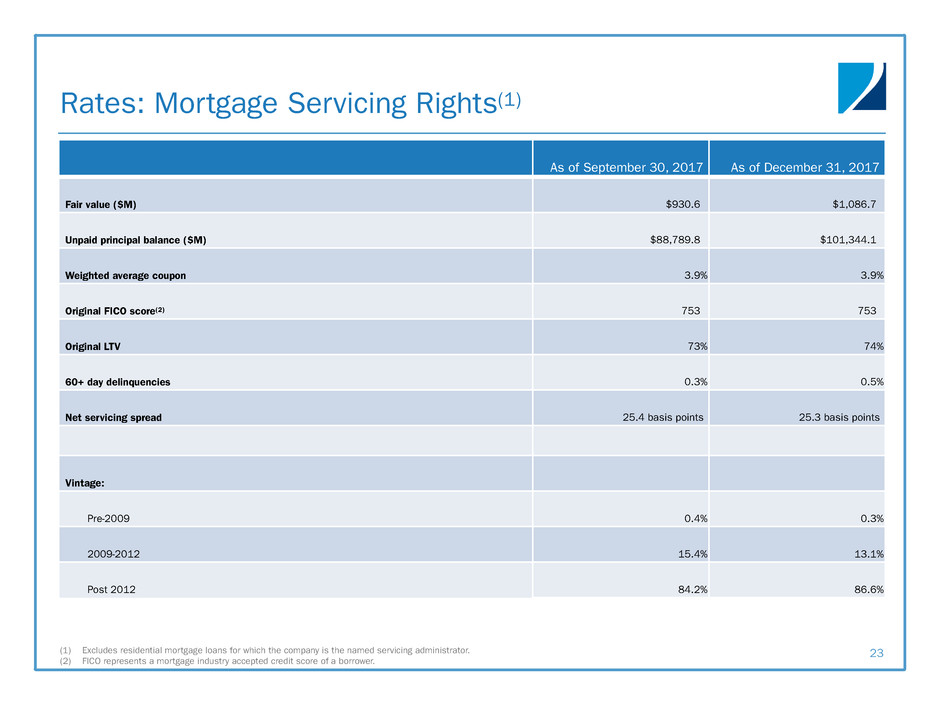 Rates: Mortgage Servicing Rights$^{(1)}$

| | As of September 30, 2017 | As of December 31, 2017 |
|---|---|---|
| Fair value ($M) | $930.6 | $1,086.7 |
| Unpaid principal balance ($M) | $88,789.8 | $101,344.1 |
| Weighted average coupon | 3.9% | 3.9% |
| Original FICO score$^{(2)}$ | 753 | 753 |
| Original LTV | 73% | 74% |
| 60+ day delinquencies | 0.3% | 0.5% |
| Net servicing spread | 25.4 basis points | 25.3 basis points |
| | | |
| Vintage: | | |
| Pre-2009 | 0.4% | 0.3% |
| 2009-2012 | 15.4% | 13.1% |
| Post 2012 | 84.2% | 86.6% |

(1) Excludes residential mortgage loans for which the company is the named servicing administrator.
(2) FICO represents a mortgage industry accepted credit score of a borrower.

23